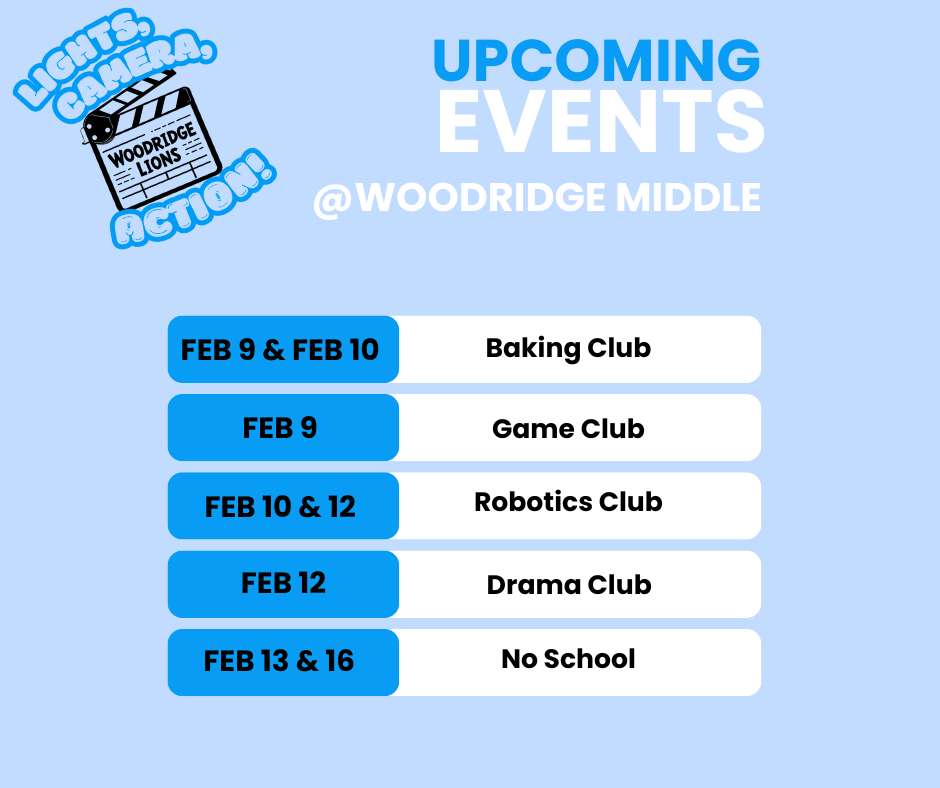 LIGHTS, CAMERA, WOODRIDGE LIONS ACTION!

UPCOMING EVENTS @WOODRIDGE MIDDLE

| | |
|---|---|
| FEB 9 & FEB 10 | Baking Club |
| FEB 9 | Game Club |
| FEB 10 & 12 | Robotics Club |
| FEB 12 | Drama Club |
| FEB 13 & 16 | No School |